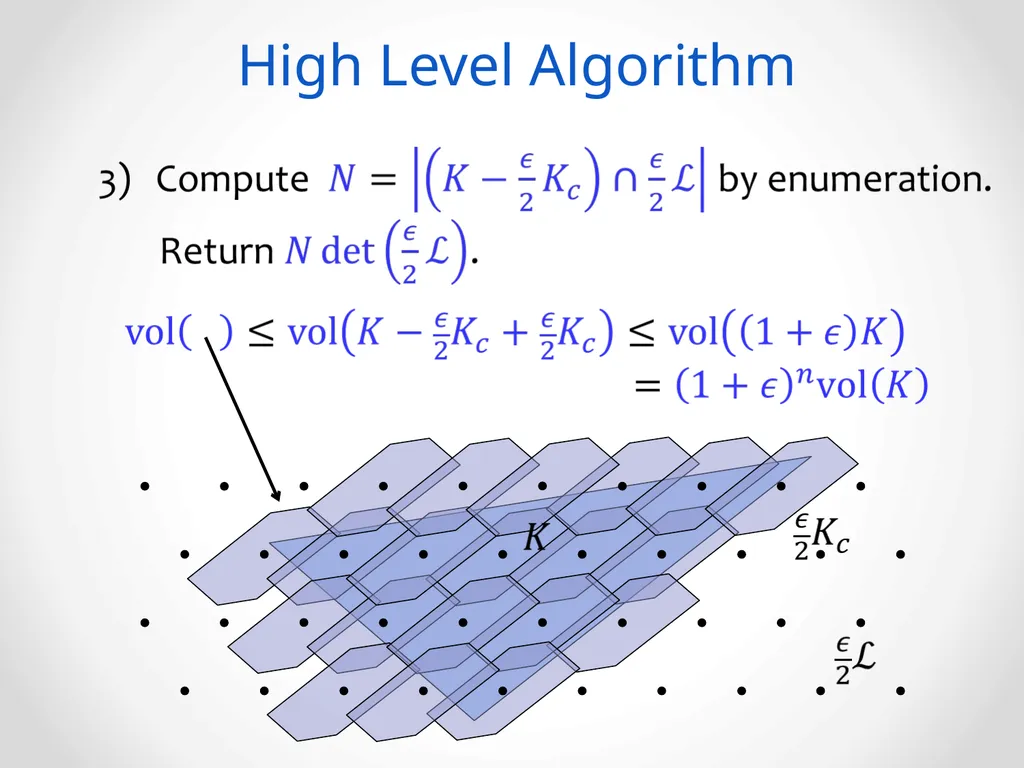 High Level Algorithm

3) Compute $N = \left|\left(K - \frac{\epsilon}{2}K_c\right) \cap \frac{\epsilon}{2}\mathcal{L}\right|$ by enumeration.
Return $N \det\left(\frac{\epsilon}{2}\mathcal{L}\right)$.

$\mathrm{vol}(\quad) \leq \mathrm{vol}\left(K - \frac{\epsilon}{2}K_c + \frac{\epsilon}{2}K_c\right) \leq \mathrm{vol}\left((1+\epsilon)K\right)$
$= (1+\epsilon)^n \mathrm{vol}(K)$

$K$

$\frac{\epsilon}{2}K_c$

$\frac{\epsilon}{2}\mathcal{L}$